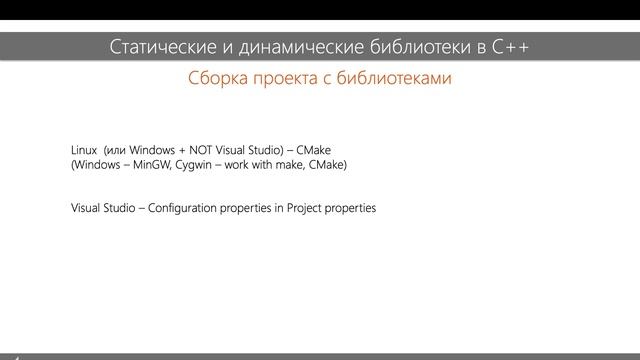 Статические и динамические библиотеки в C++

Сборка проекта с библиотеками

Linux (или Windows + NOT Visual Studio) – CMake
(Windows – MinGW, Cygwin – work with make, CMake)

Visual Studio – Configuration properties in Project properties